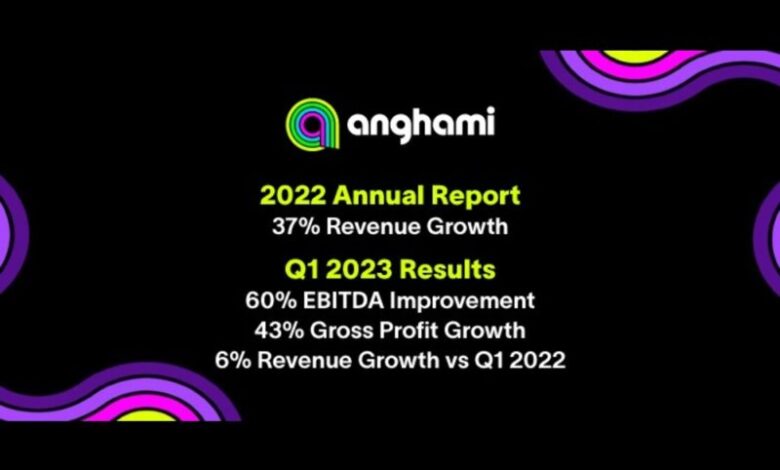 anghami

2022 Annual Report
37% Revenue Growth

Q1 2023 Results
60% EBITDA Improvement
43% Gross Profit Growth
6% Revenue Growth vs Q1 2022